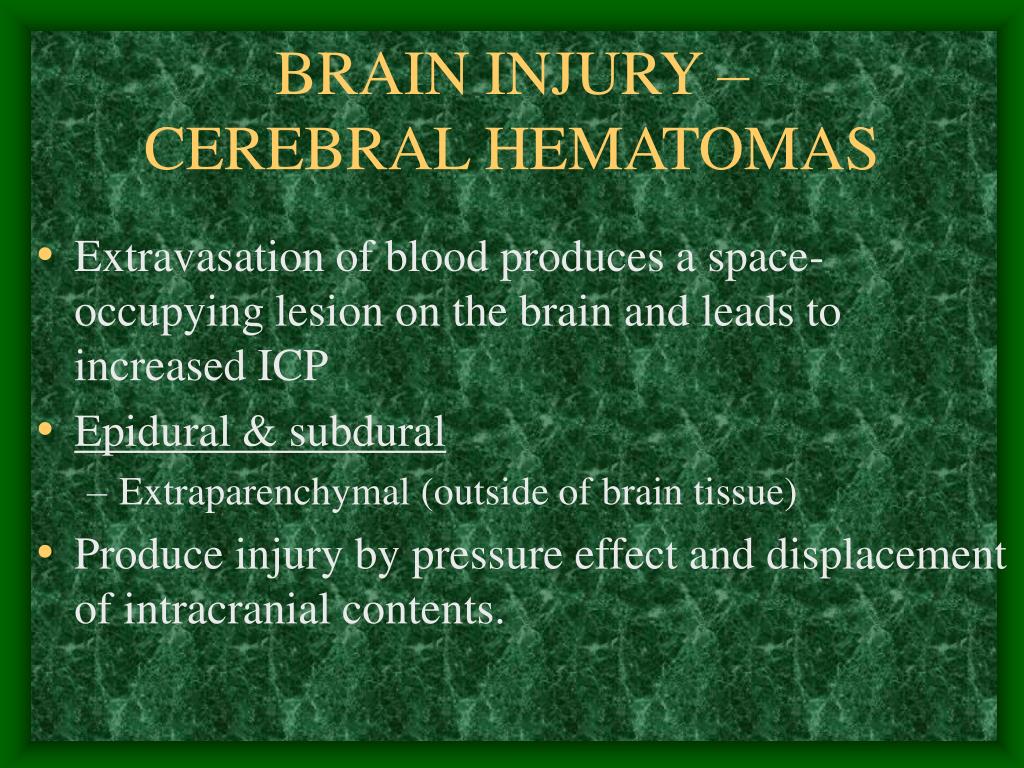 BRAIN INJURY – CEREBRAL HEMATOMAS

• Extravasation of blood produces a space-occupying lesion on the brain and leads to increased ICP
• Epidural & subdural
– Extraparenchymal (outside of brain tissue)
• Produce injury by pressure effect and displacement of intracranial contents.